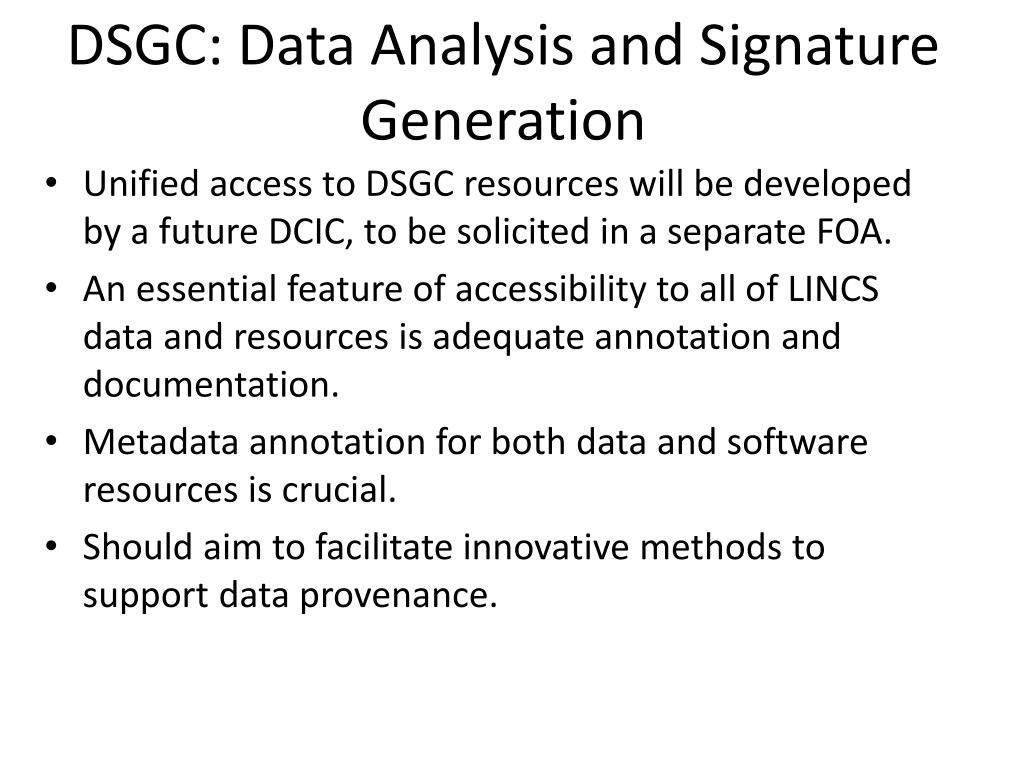 DSGC: Data Analysis and Signature Generation

• Unified access to DSGC resources will be developed by a future DCIC, to be solicited in a separate FOA.

• An essential feature of accessibility to all of LINCS data and resources is adequate annotation and documentation.

• Metadata annotation for both data and software resources is crucial.

• Should aim to facilitate innovative methods to support data provenance.